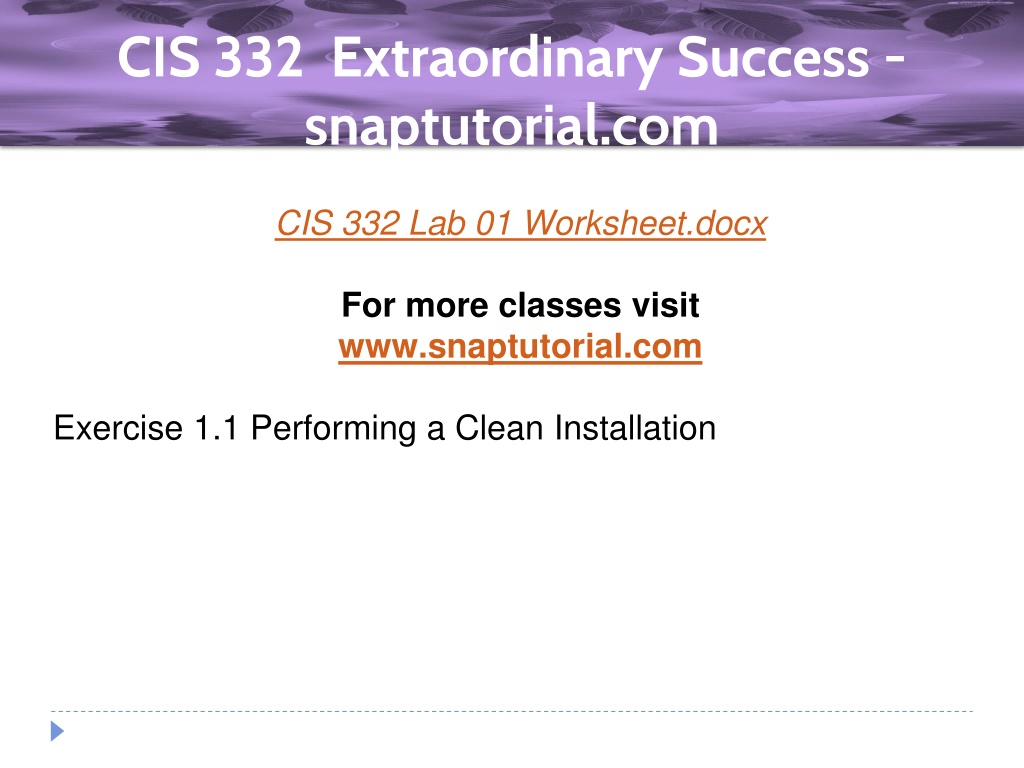 CIS 332 Extraordinary Success - snaptutorial.com

CIS 332 Lab 01 Worksheet.docx

For more classes visit
www.snaptutorial.com

Exercise 1.1 Performing a Clean Installation